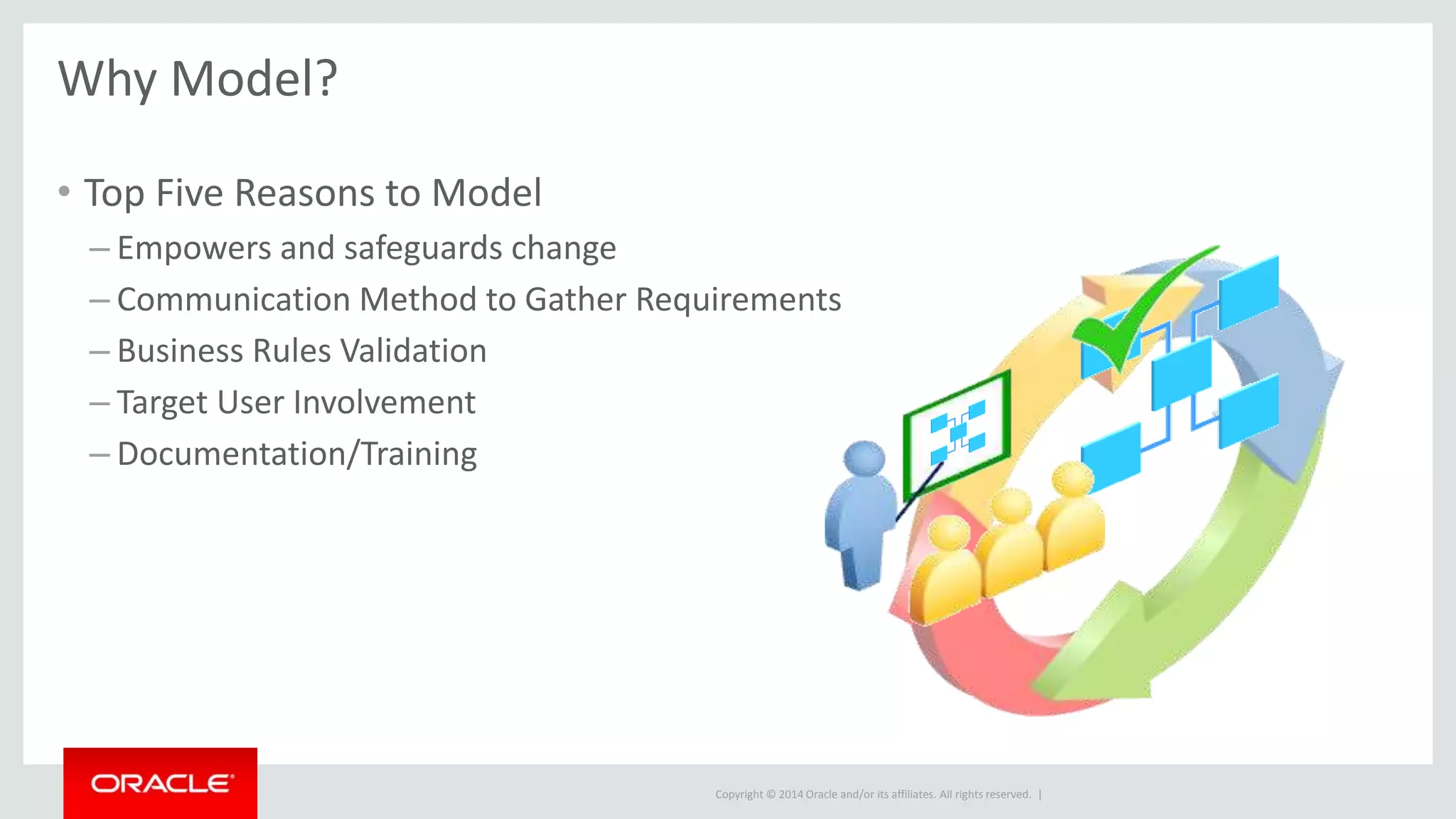 Why Model?

• Top Five Reasons to Model
– Empowers and safeguards change
– Communication Method to Gather Requirements
– Business Rules Validation
– Target User Involvement
– Documentation/Training

ORACLE

Copyright © 2014 Oracle and/or its affiliates. All rights reserved. |